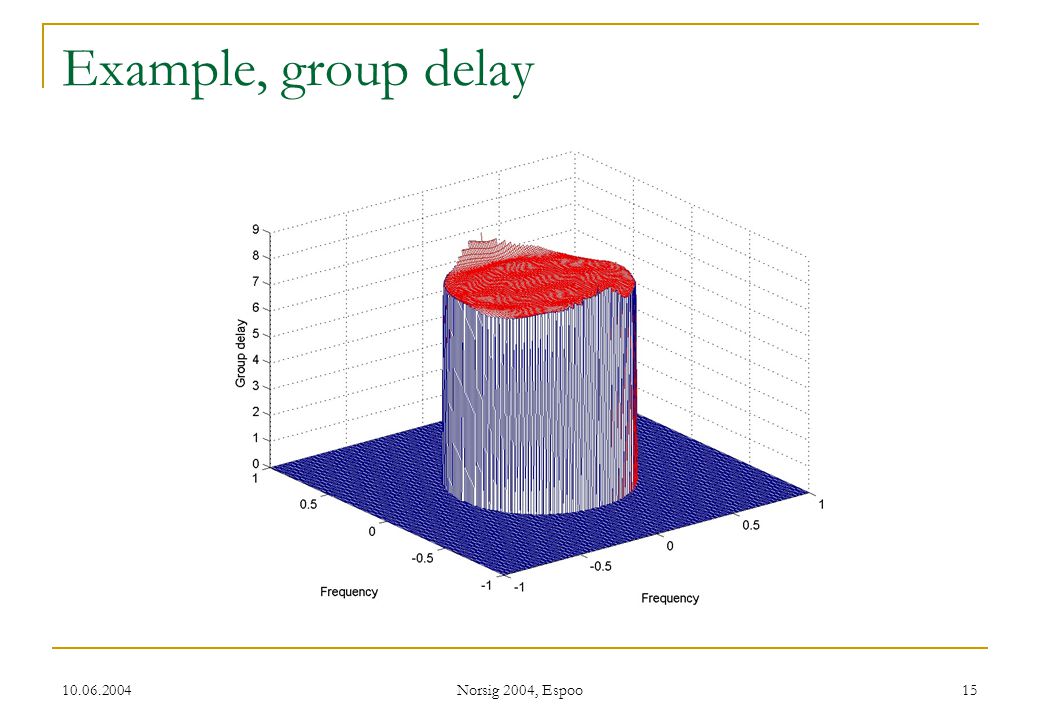 Example, group delay

9
8
7
6
5
4
3
2
1
0
Group delay

1
0.5
0
-0.5
-1
Frequency

-1
-0.5
0
0.5
1
Frequency

10.06.2004
Norsig 2004, Espoo
15